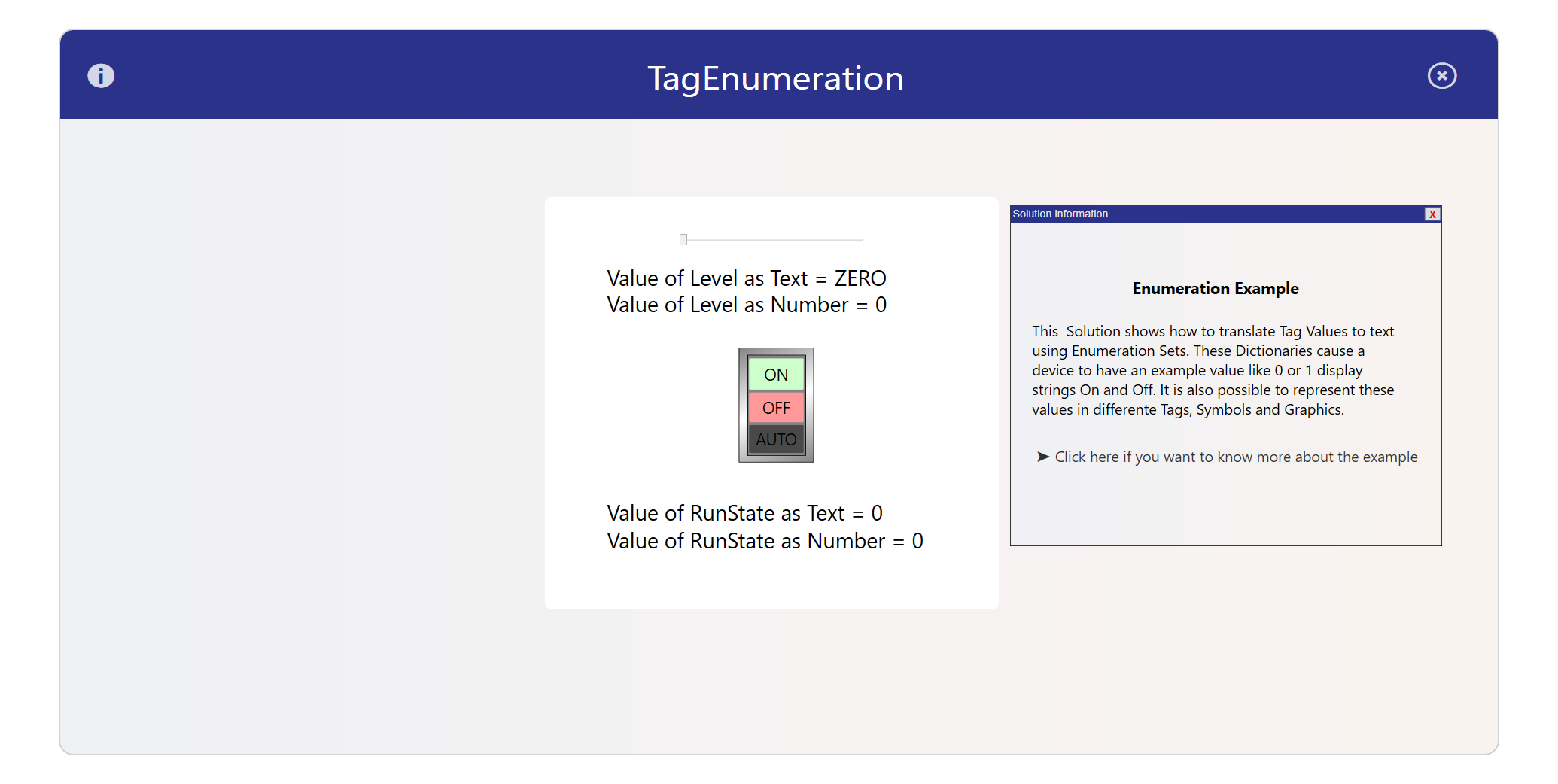 TagEnumeration

Value of Level as Text = ZERO
Value of Level as Number = 0

ON
OFF
AUTO

Value of RunState as Text = 0
Value of RunState as Number = 0

Solution information X

Enumeration Example

This Solution shows how to translate Tag Values to text using Enumeration Sets. These Dictionaries cause a device to have an example value like 0 or 1 display strings On and Off. It is also possible to represent these values in differente Tags, Symbols and Graphics.

➤ Click here if you want to know more about the example